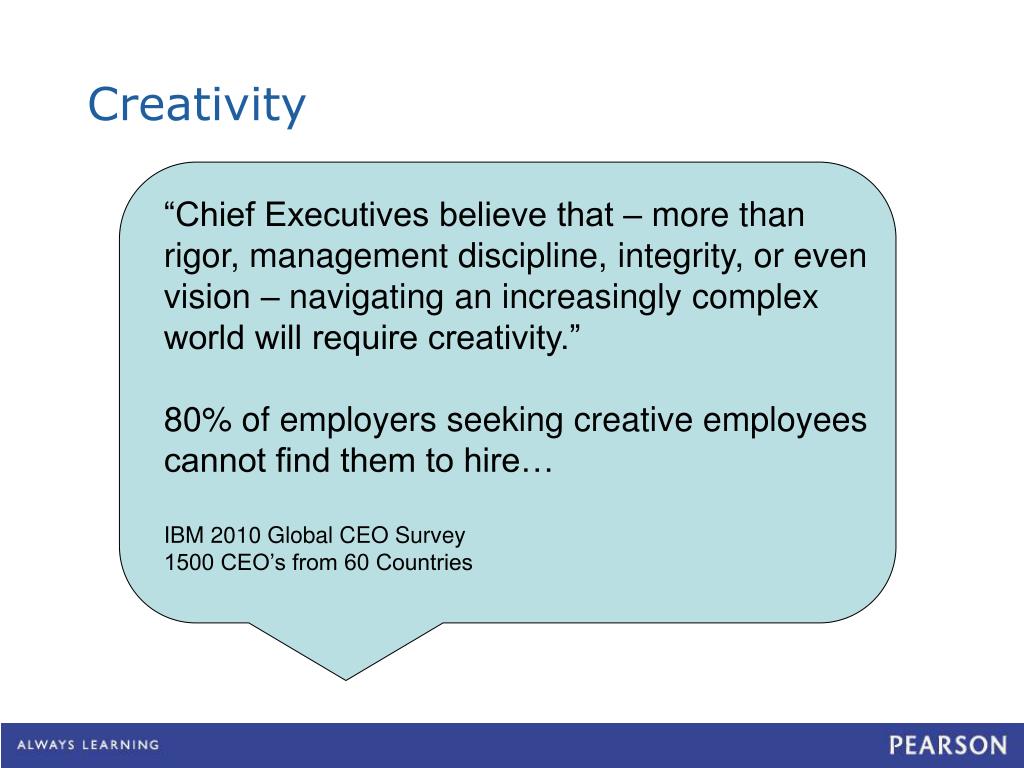 Creativity

“Chief Executives believe that – more than rigor, management discipline, integrity, or even vision – navigating an increasingly complex world will require creativity.”

80% of employers seeking creative employees cannot find them to hire…

IBM 2010 Global CEO Survey
1500 CEO’s from 60 Countries

ALWAYS LEARNING

PEARSON